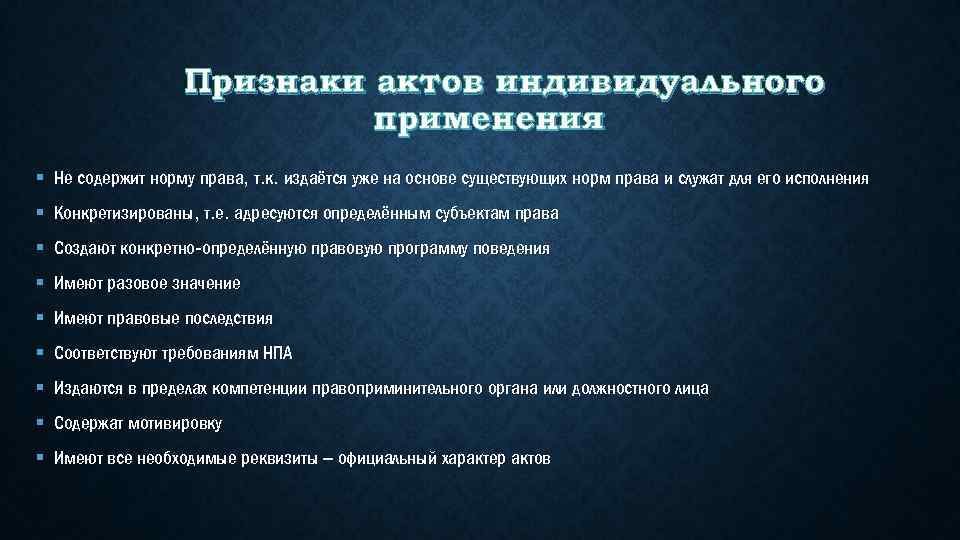 Признаки актов индивидуального применения

▪ Не содержит норму права, т.к. издаётся уже на основе существующих норм права и служат для его исполнения
▪ Конкретизированы, т.е. адресуются определённым субъектам права
▪ Создают конкретно-определённую правовую программу поведения
▪ Имеют разовое значение
▪ Имеют правовые последствия
▪ Соответствуют требованиям НПА
▪ Издаются в пределах компетенции правоприминительного органа или должностного лица
▪ Содержат мотивировку
▪ Имеют все необходимые реквизиты – официальный характер актов